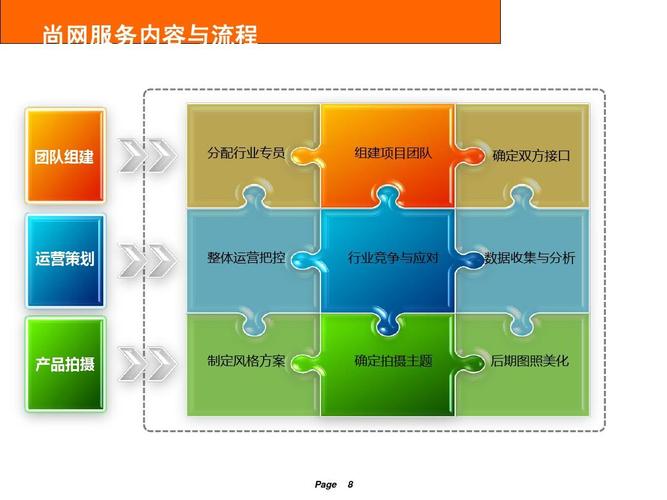 尚网服务内容与流程

团队组建

分配行业专员

组建项目团队

确定双方接口

运营策划

整体运营把控

行业竞争与应对

数据收集与分析

产品拍摄

制定风格方案

确定拍摄主题

后期图照美化

Page 8